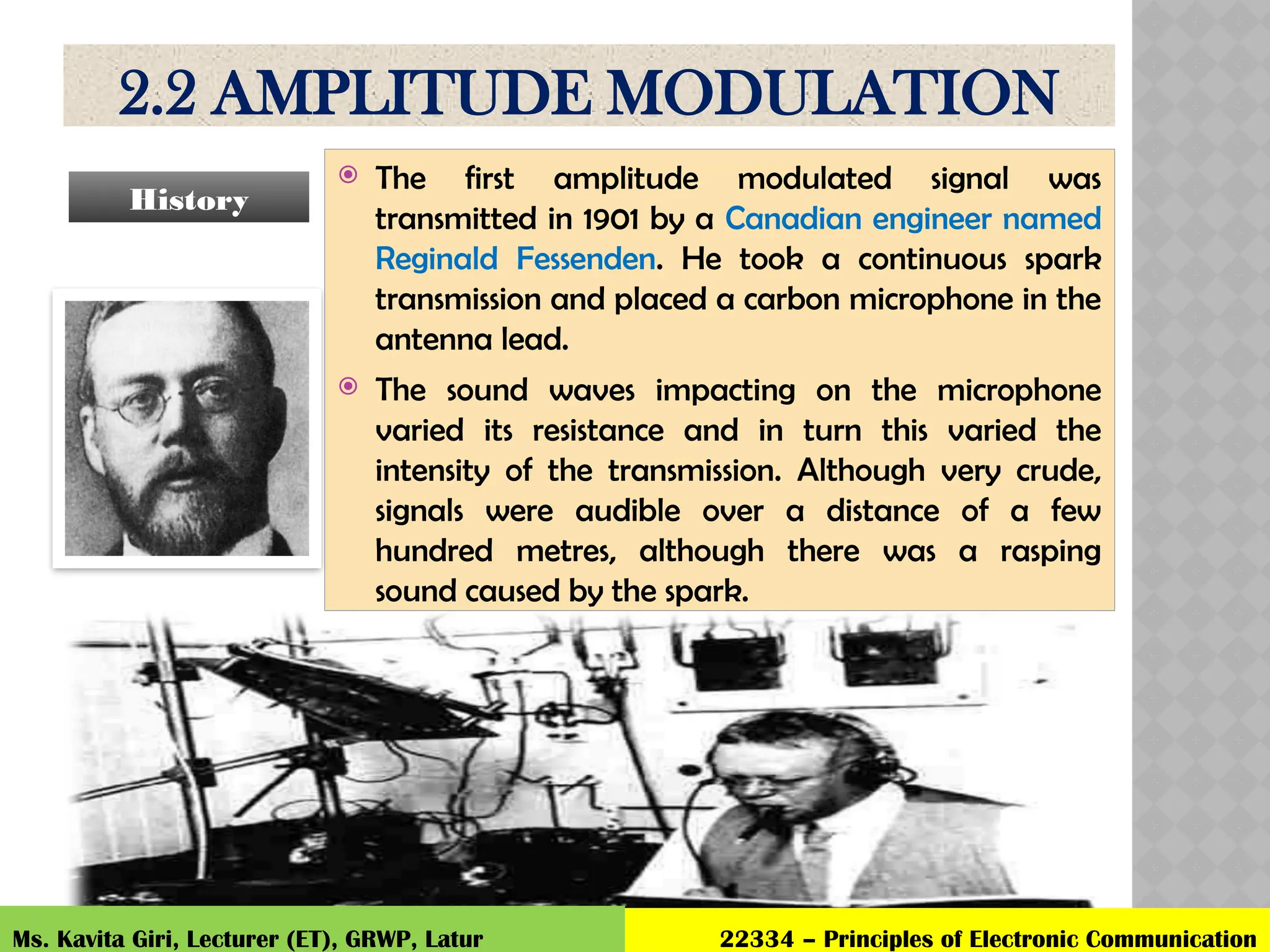 2.2 AMPLITUDE MODULATION

History

The first amplitude modulated signal was transmitted in 1901 by a Canadian engineer named Reginald Fessenden. He took a continuous spark transmission and placed a carbon microphone in the antenna lead.

The sound waves impacting on the microphone varied its resistance and in turn this varied the intensity of the transmission. Although very crude, signals were audible over a distance of a few hundred metres, although there was a rasping sound caused by the spark.

Ms. Kavita Giri, Lecturer (ET), GRWP, Latur

22334 – Principles of Electronic Communication